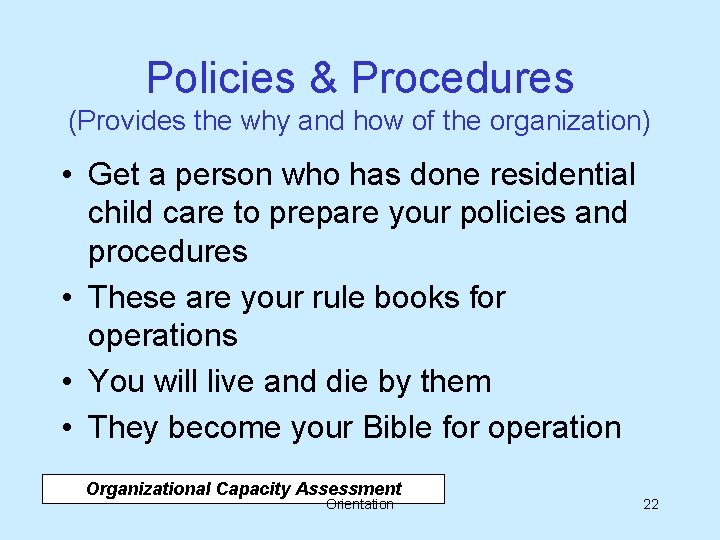 Policies & Procedures
(Provides the why and how of the organization)

• Get a person who has done residential child care to prepare your policies and procedures
• These are your rule books for operations
• You will live and die by them
• They become your Bible for operation

Organizational Capacity Assessment

Orientation

22